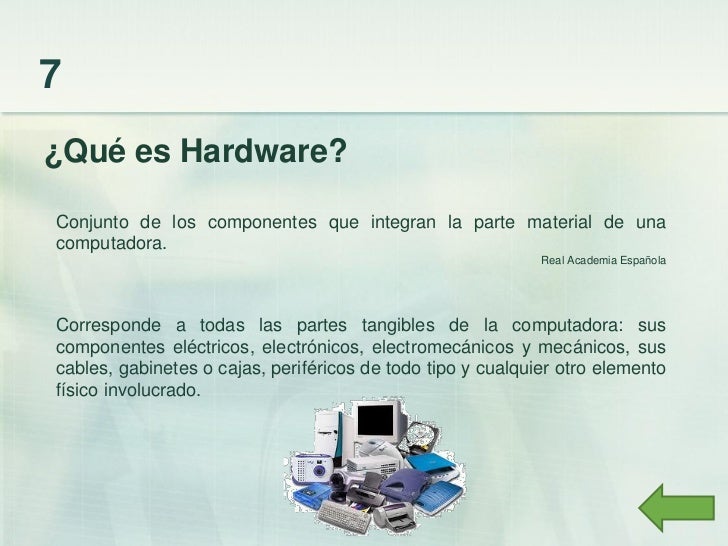 7

¿Qué es Hardware?

Conjunto de los componentes que integran la parte material de una computadora.

Real Academia Española

Corresponde a todas las partes tangibles de la computadora: sus componentes eléctricos, electrónicos, electromecánicos y mecánicos, sus cables, gabinetes o cajas, periféricos de todo tipo y cualquier otro elemento físico involucrado.